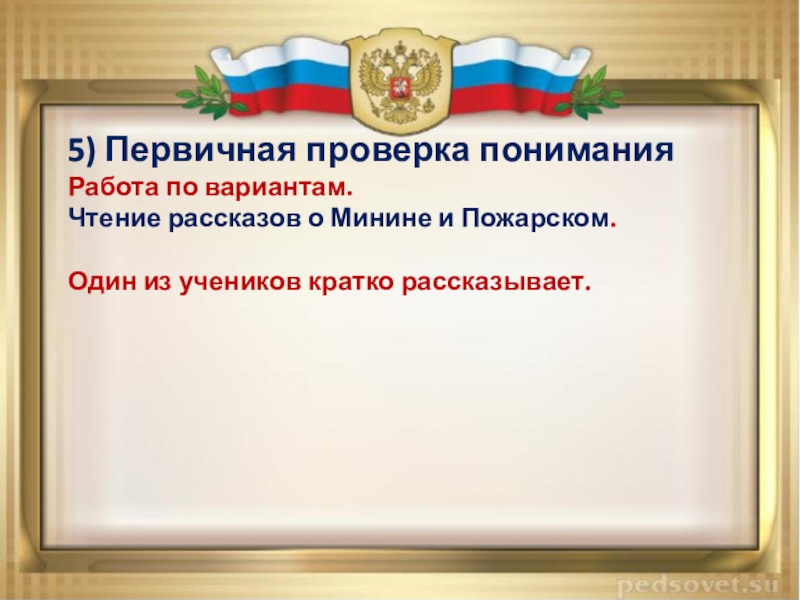 5) Первичная проверка понимания
Работа по вариантам.
Чтение рассказов о Минине и Пожарском.

Один из учеников кратко рассказывает.

pedsovet.su